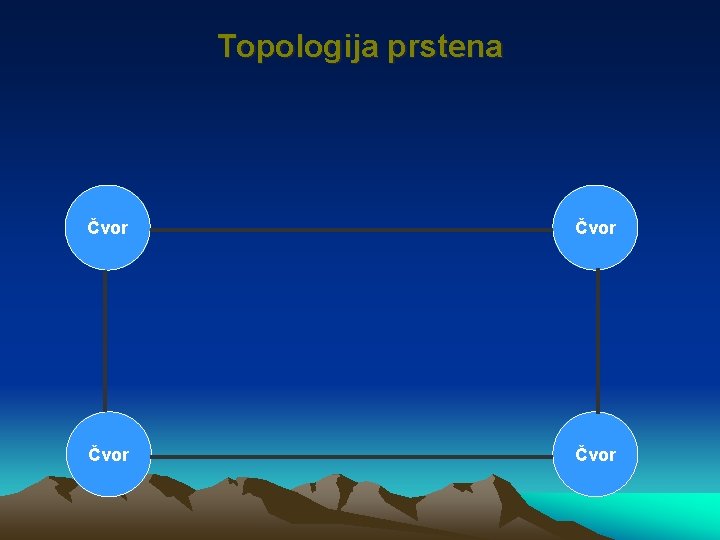 Topologija prstena

Čvor

Čvor

Čvor

Čvor